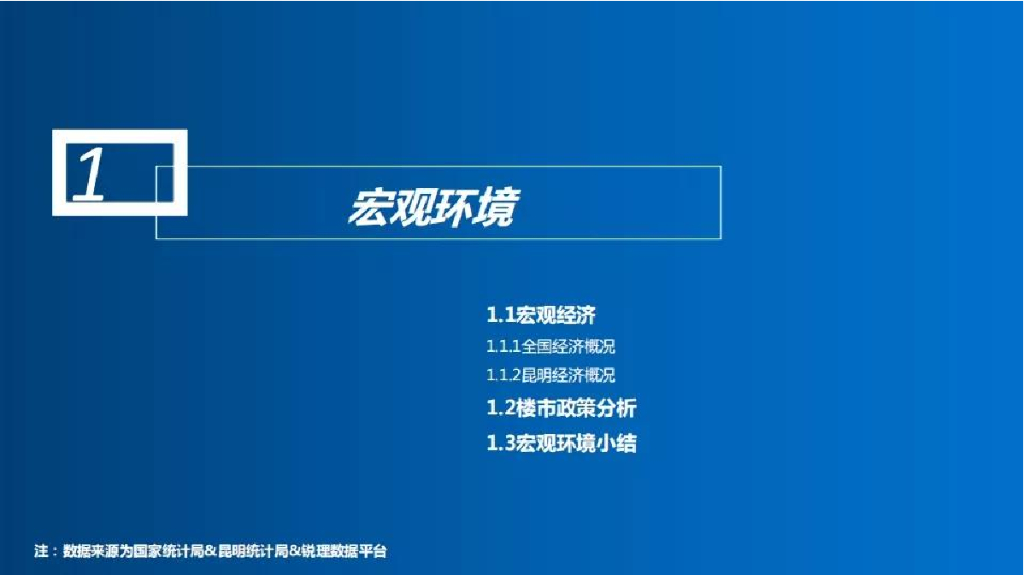 1

宏观环境

1.1宏观经济

1.1.1全国经济概况

1.1.2昆明经济概况

1.2楼市政策分析

1.3宏观环境小结

注：数据来源为国家统计局&昆明统计局&锐理数据平台